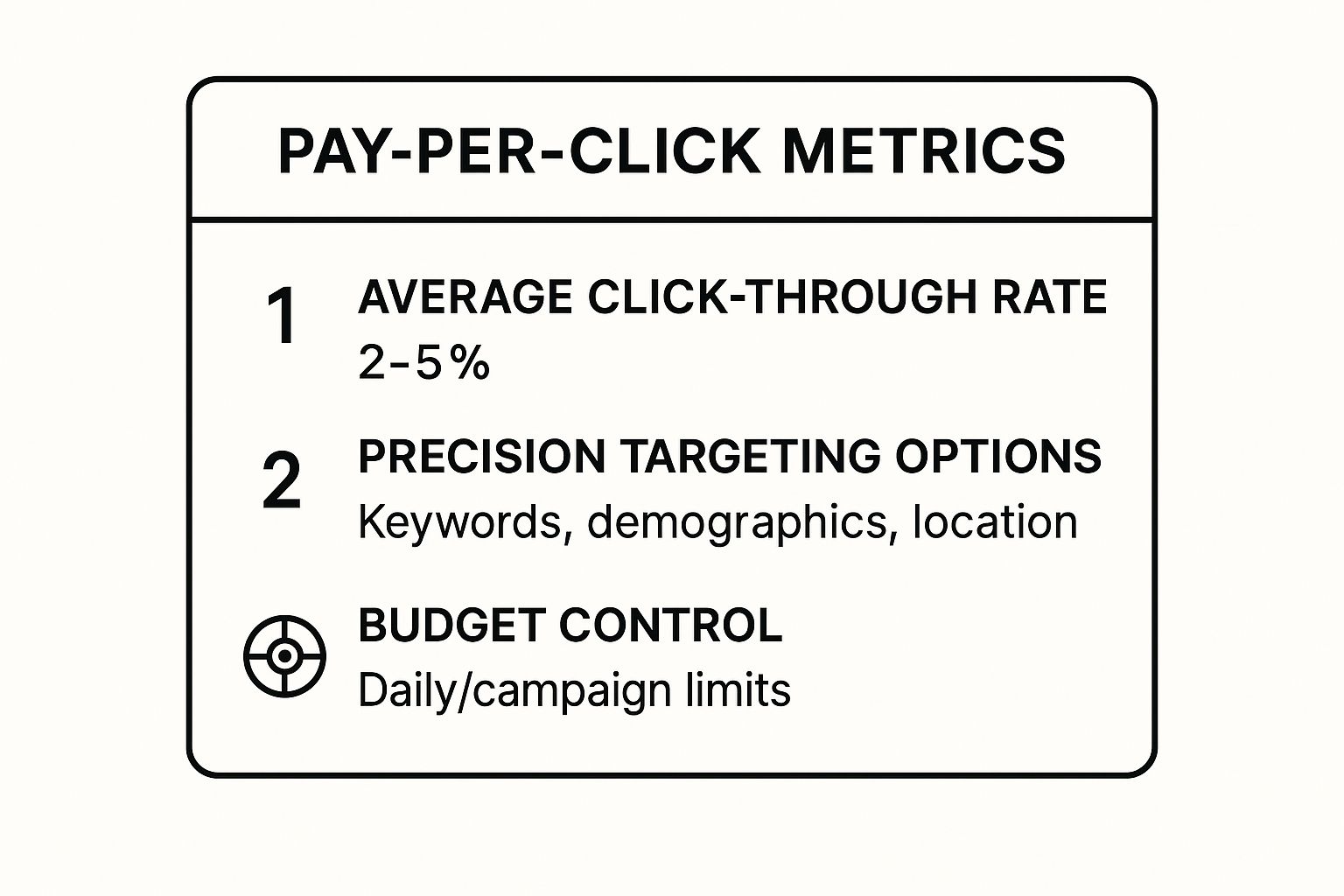 PAY-PER-CLICK METRICS

1 AVERAGE CLICK-THROUGH RATE
2–5%

2 PRECISION TARGETING OPTIONS
Keywords, demographics, location

BUDGET CONTROL
Daily/campaign limits